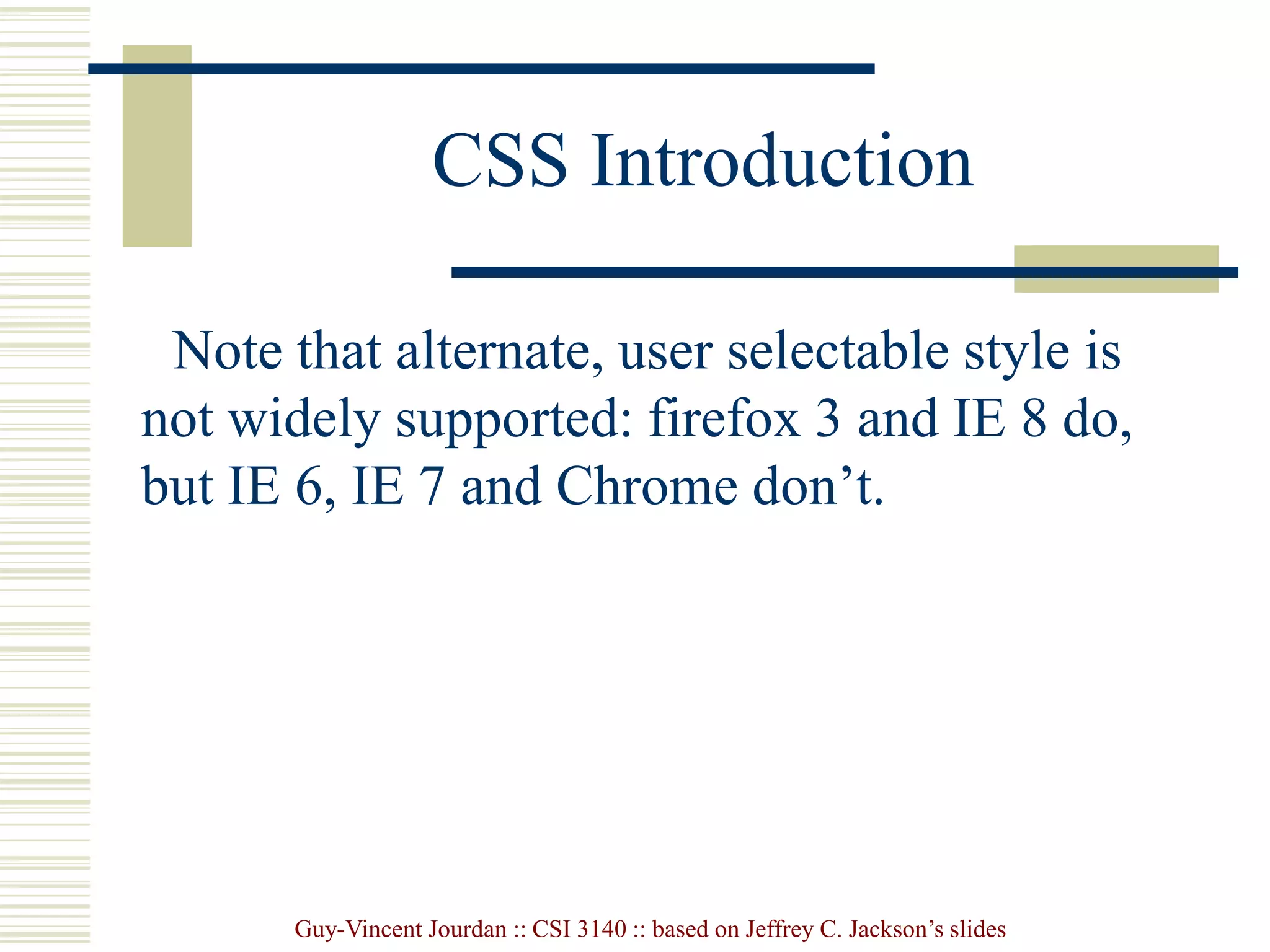 CSS Introduction

Note that alternate, user selectable style is not widely supported: firefox 3 and IE 8 do, but IE 6, IE 7 and Chrome don’t.

Guy-Vincent Jourdan :: CSI 3140 :: based on Jeffrey C. Jackson’s slides